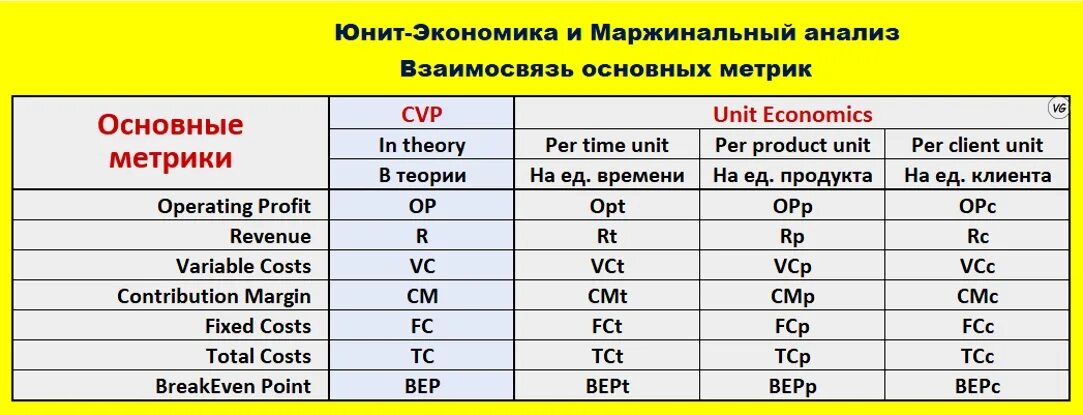 Юнит-Экономика и Маржинальный анализ
Взаимосвязь основных метрик

| Основные метрики | CVP | Unit Economics | | |
|---|---|---|---|---|
| | In theory | Per time unit | Per product unit | Per client unit |
| | В теории | На ед. времени | На ед. продукта | На ед. клиента |
| Operating Profit | OP | Opt | OPp | OPc |
| Revenue | R | Rt | Rp | Rc |
| Variable Costs | VC | VCt | VCp | VCc |
| Contribution Margin | CM | CMt | CMp | CMc |
| Fixed Costs | FC | FCt | FCp | FCc |
| Total Costs | TC | TCt | TCp | TCc |
| BreakEven Point | BEP | BEPt | BEPp | BEPc |

VG